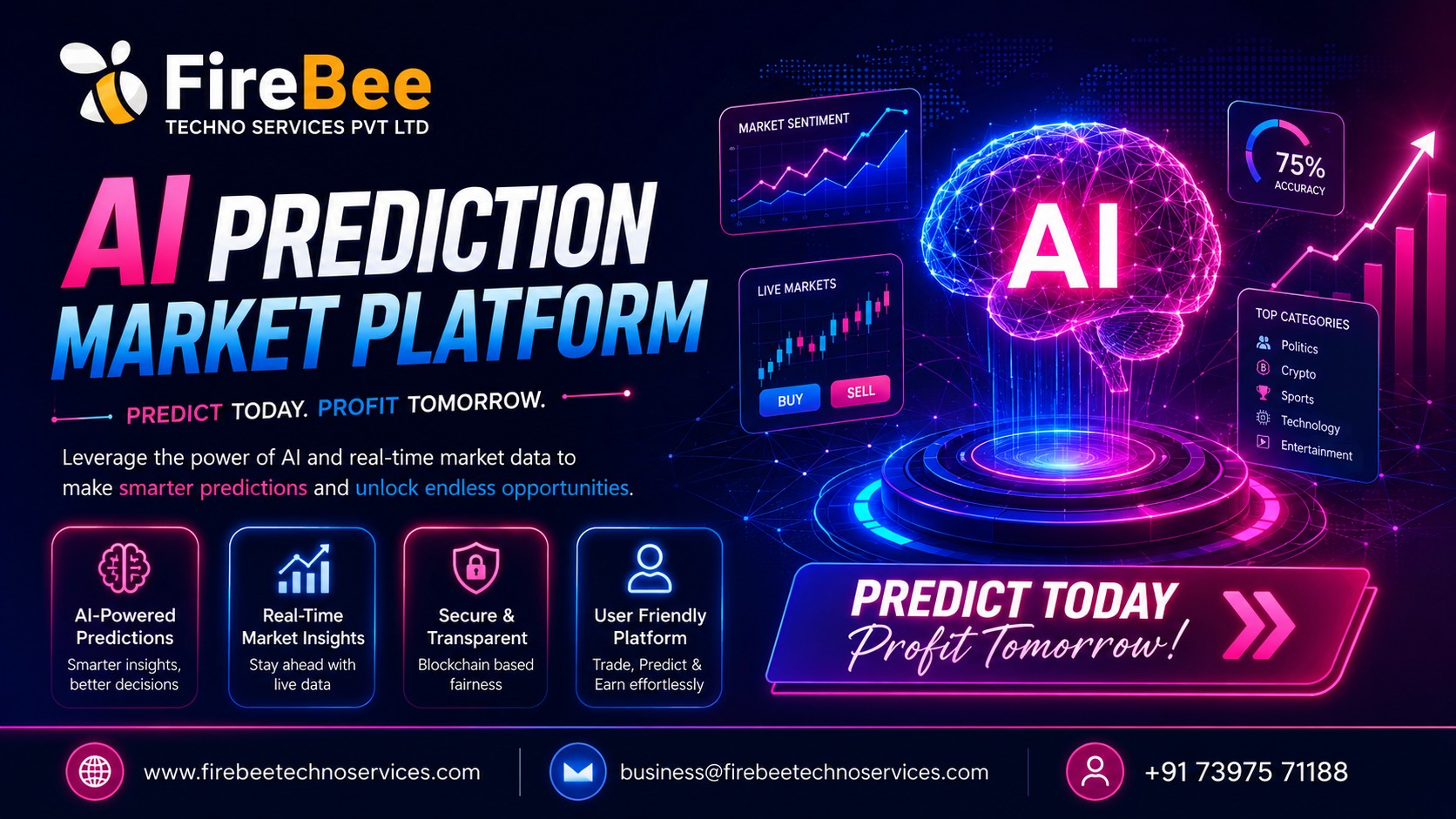 FireBee
TECHNO SERVICES PVT LTD

AI PREDICTION MARKET PLATFORM

PREDICT TODAY. PROFIT TOMORROW.

Leverage the power of AI and real-time market data to make smarter predictions and unlock endless opportunities.

AI-Powered Predictions
Smarter insights, better decisions

Real-Time Market Insights
Stay ahead with live data

Secure & Transparent
Blockchain based fairness

User Friendly Platform
Trade, Predict & Earn effortlessly

MARKET SENTIMENT

LIVE MARKETS
BUY
SELL

AI

75%
ACCURACY

TOP CATEGORIES
Politics
Crypto
Sports
Technology
Entertainment

PREDICT TODAY
Profit Tomorrow!

www.firebeetechnoservices.com
business@firebeetechnoservices.com
+91 73975 71188